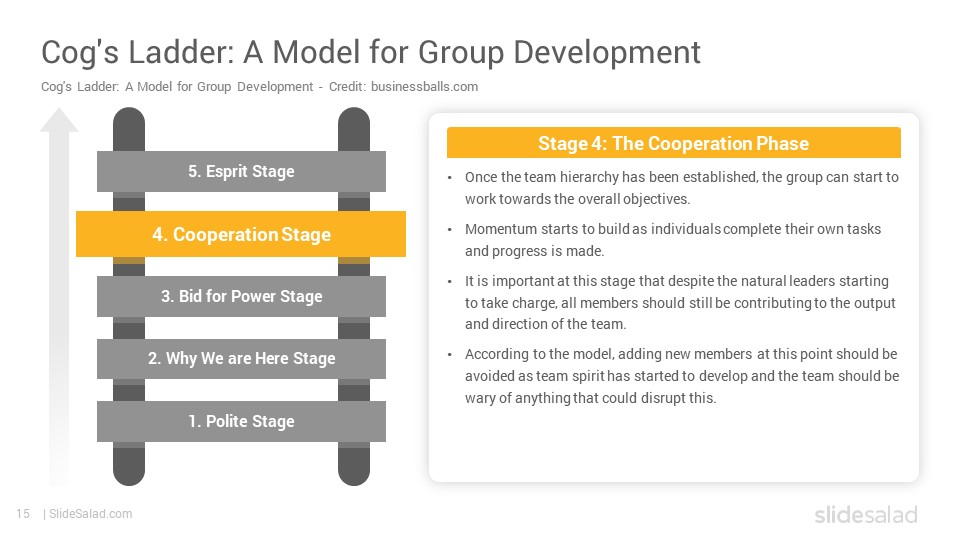 Cog's Ladder: A Model for Group Development

Cog's Ladder: A Model for Group Development - Credit: businessballs.com

5. Esprit Stage

4. Cooperation Stage

3. Bid for Power Stage

2. Why We are Here Stage

1. Polite Stage

Stage 4: The Cooperation Phase

• Once the team hierarchy has been established, the group can start to work towards the overall objectives.

• Momentum starts to build as individuals complete their own tasks and progress is made.

• It is important at this stage that despite the natural leaders starting to take charge, all members should still be contributing to the output and direction of the team.

• According to the model, adding new members at this point should be avoided as team spirit has started to develop and the team should be wary of anything that could disrupt this.

15 | SlideSalad.com

slidesalad